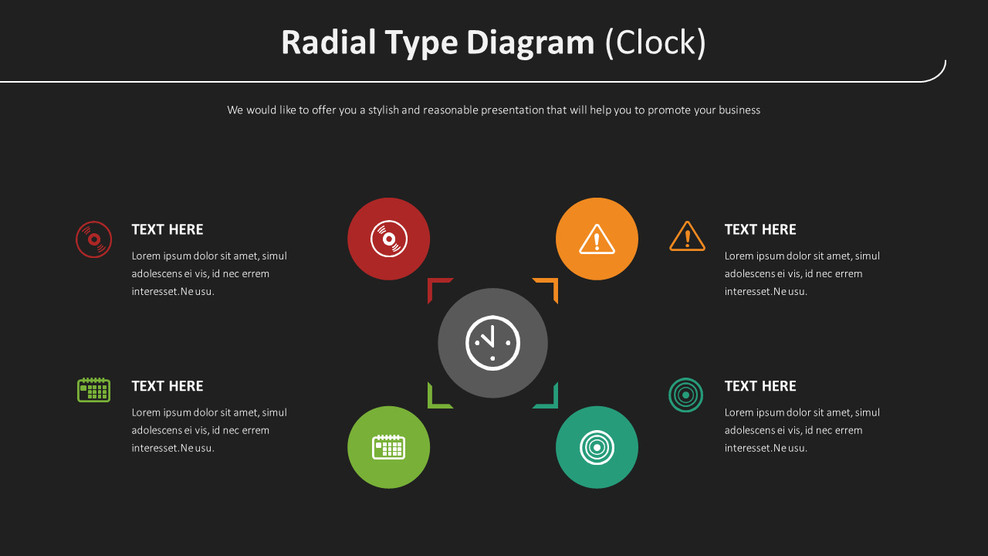 Radial Type Diagram (Clock)

We would like to offer you a stylish and reasonable presentation that will help you to promote your business

TEXT HERE

Lorem ipsum dolor sit amet, simul adolescens ei vis, id nec errem interesset.Ne usu.

TEXT HERE

Lorem ipsum dolor sit amet, simul adolescens ei vis, id nec errem interesset.Ne usu.

TEXT HERE

Lorem ipsum dolor sit amet, simul adolescens ei vis, id nec errem interesset.Ne usu.

TEXT HERE

Lorem ipsum dolor sit amet, simul adolescens ei vis, id nec errem interesset.Ne usu.